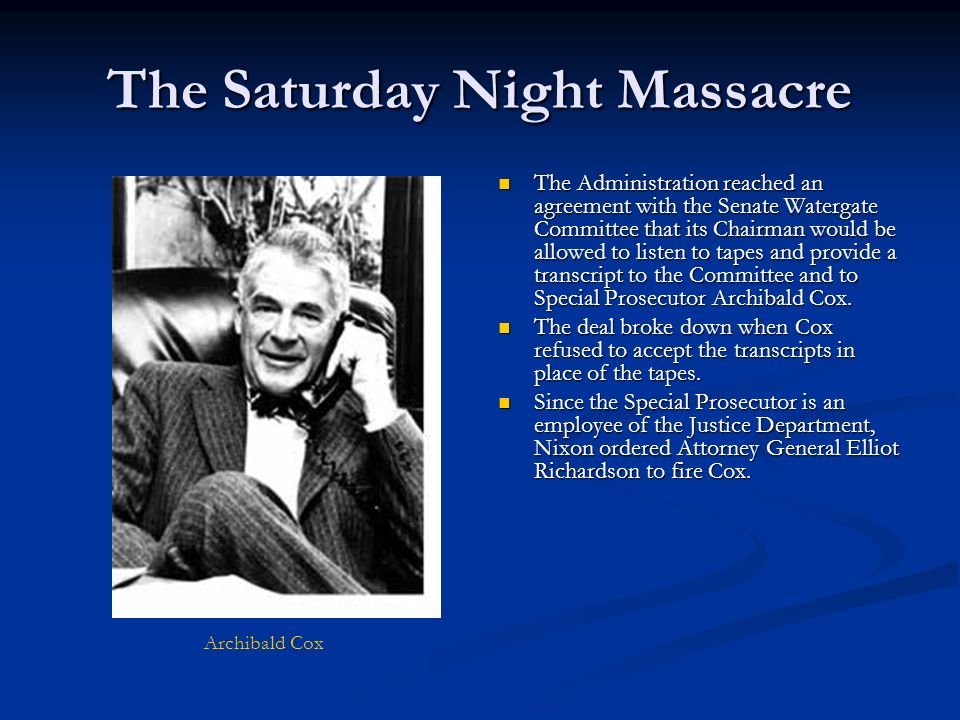 The Saturday Night Massacre

Archibald Cox

- The Administration reached an agreement with the Senate Watergate Committee that its Chairman would be allowed to listen to tapes and provide a transcript to the Committee and to Special Prosecutor Archibald Cox.
- The deal broke down when Cox refused to accept the transcripts in place of the tapes.
- Since the Special Prosecutor is an employee of the Justice Department, Nixon ordered Attorney General Elliot Richardson to fire Cox.